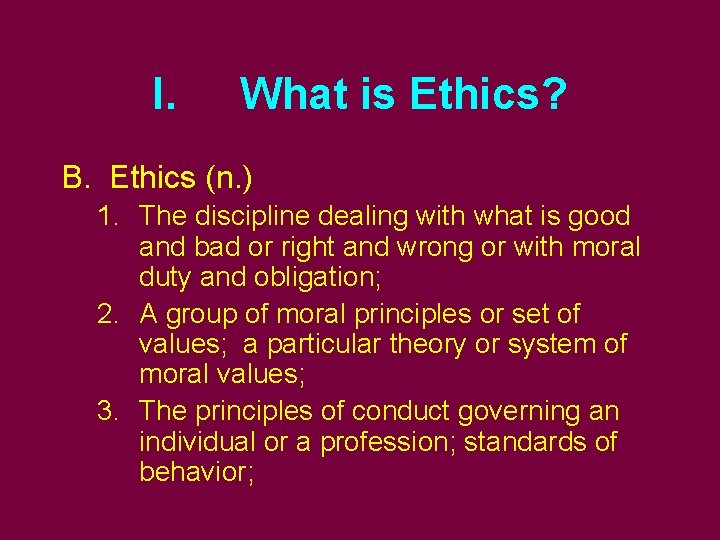 I. What is Ethics?

B. Ethics (n.)

1. The discipline dealing with what is good and bad or right and wrong or with moral duty and obligation;

2. A group of moral principles or set of values; a particular theory or system of moral values;

3. The principles of conduct governing an individual or a profession; standards of behavior;